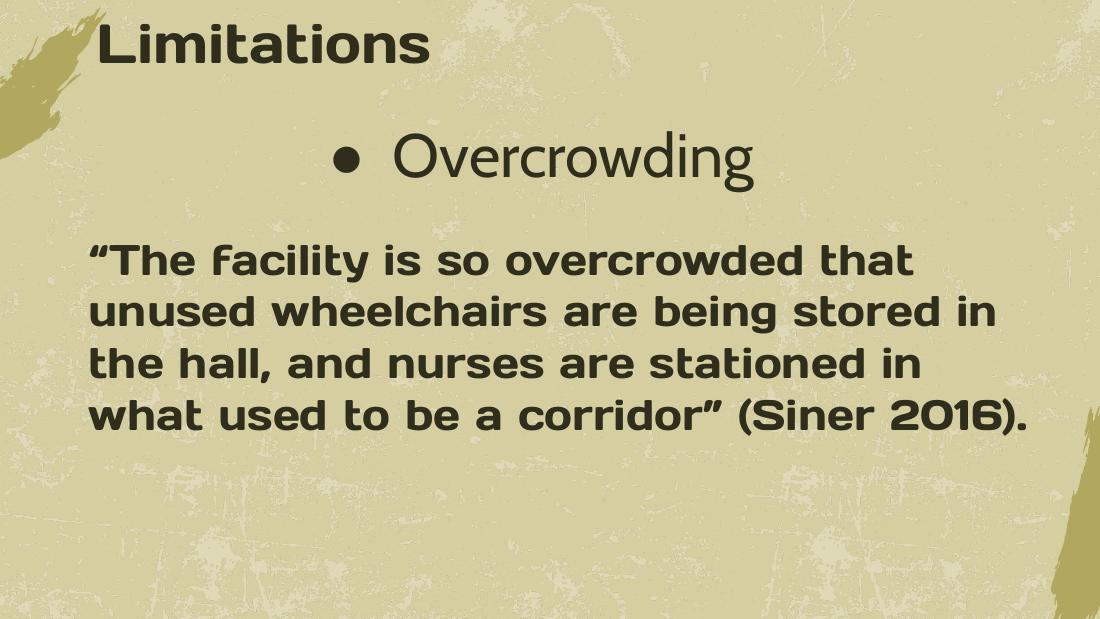 Limitations

● Overcrowding

“The facility is so overcrowded that unused wheelchairs are being stored in the hall, and nurses are stationed in what used to be a corridor” (Siner 2016).